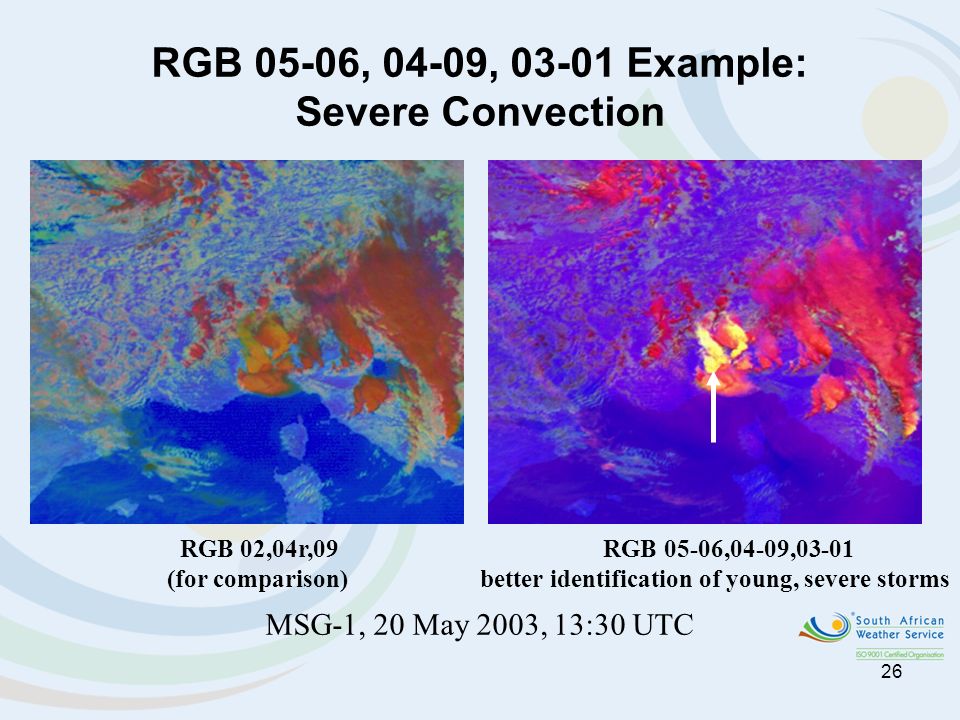 RGB 05-06, 04-09, 03-01 Example:
Severe Convection

RGB 02,04r,09
(for comparison)

RGB 05-06,04-09,03-01
better identification of young, severe storms

MSG-1, 20 May 2003, 13:30 UTC

South African Weather Service
ISO 9001 Certified Organisation

26